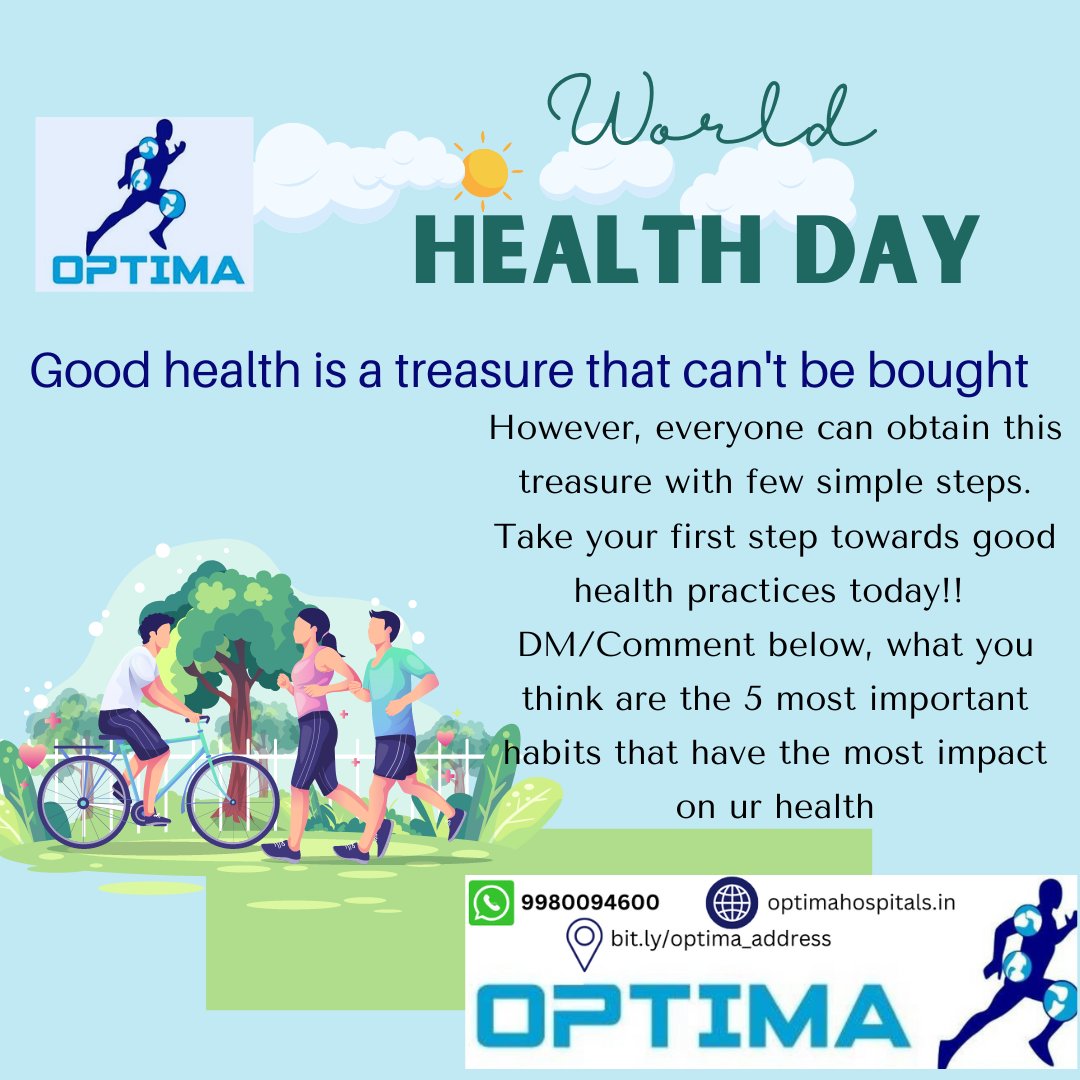 OPTIMA

World
HEALTH DAY

Good health is a treasure that can't be bought

However, everyone can obtain this treasure with few simple steps. Take your first step towards good health practices today!! DM/Comment below, what you think are the 5 most important habits that have the most impact on ur health

9980094600
optimahospitals.in
bit.ly/optima_address

OPTIMA